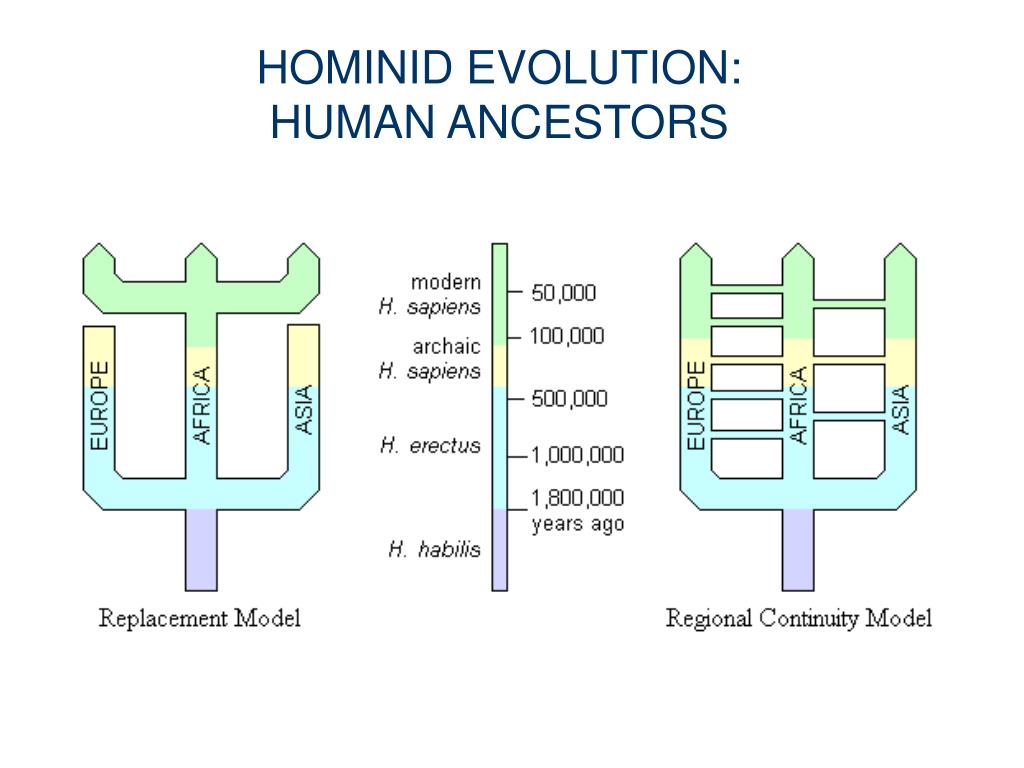 HOMINID EVOLUTION:
HUMAN ANCESTORS

EUROPE
AFRICA
ASIA

Replacement Model

modern
H. sapiens
archaic
H. sapiens
H. erectus
H. habilis

50,000
100,000
500,000
1,000,000
1,800,000
years ago

EUROPE
AFRICA
ASIA

Regional Continuity Model